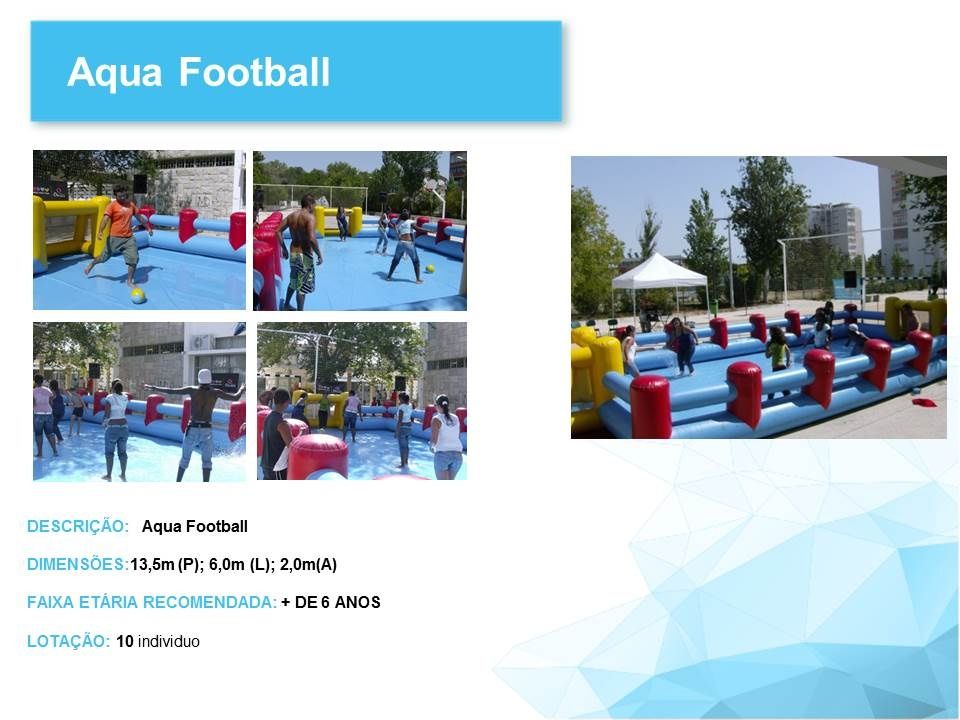 Aqua Football

DESCRIÇÃO: Aqua Football

DIMENSÕES:13,5m (P); 6,0m (L); 2,0m(A)

FAIXA ETÁRIA RECOMENDADA: + DE 6 ANOS

LOTAÇÃO: 10 individuo